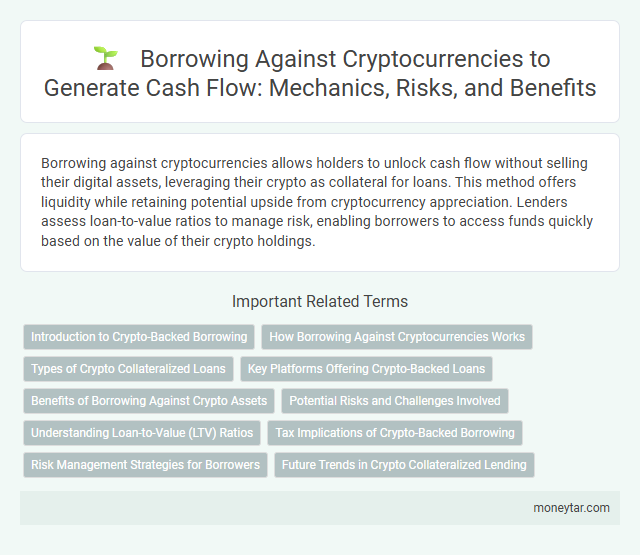 Borrowing Against Cryptocurrencies to Generate Cash Flow: Mechanics, Risks, and Benefits

Borrowing against cryptocurrencies allows holders to unlock cash flow without selling their digital assets, leveraging their crypto as collateral for loans. This method offers liquidity while retaining potential upside from cryptocurrency appreciation. Lenders assess loan-to-value ratios to manage risk, enabling borrowers to access funds quickly based on the value of their crypto holdings.

Important Related Terms

Introduction to Crypto-Backed Borrowing
How Borrowing Against Cryptocurrencies Works
Types of Crypto Collateralized Loans
Key Platforms Offering Crypto-Backed Loans
Benefits of Borrowing Against Crypto Assets
Potential Risks and Challenges Involved
Understanding Loan-to-Value (LTV) Ratios
Tax Implications of Crypto-Backed Borrowing
Risk Management Strategies for Borrowers
Future Trends in Crypto Collateralized Lending

moneytar.com